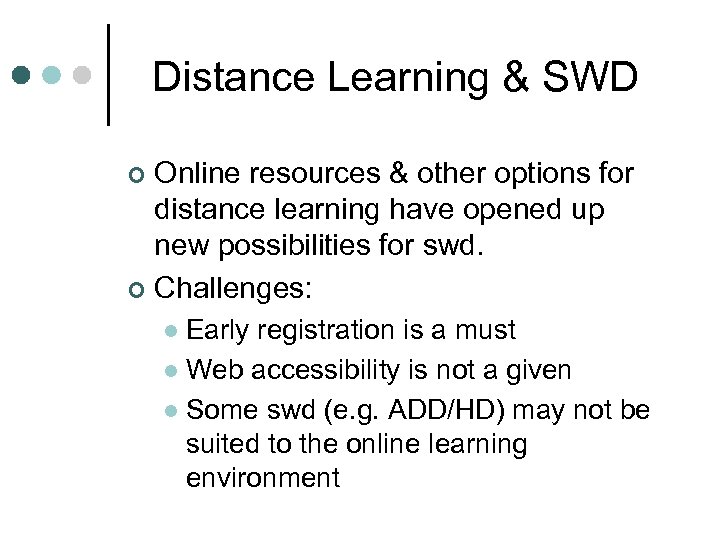 Distance Learning & SWD

Online resources & other options for distance learning have opened up new possibilities for swd.

Challenges:

Early registration is a must

Web accessibility is not a given

Some swd (e.g. ADD/HD) may not be suited to the online learning environment